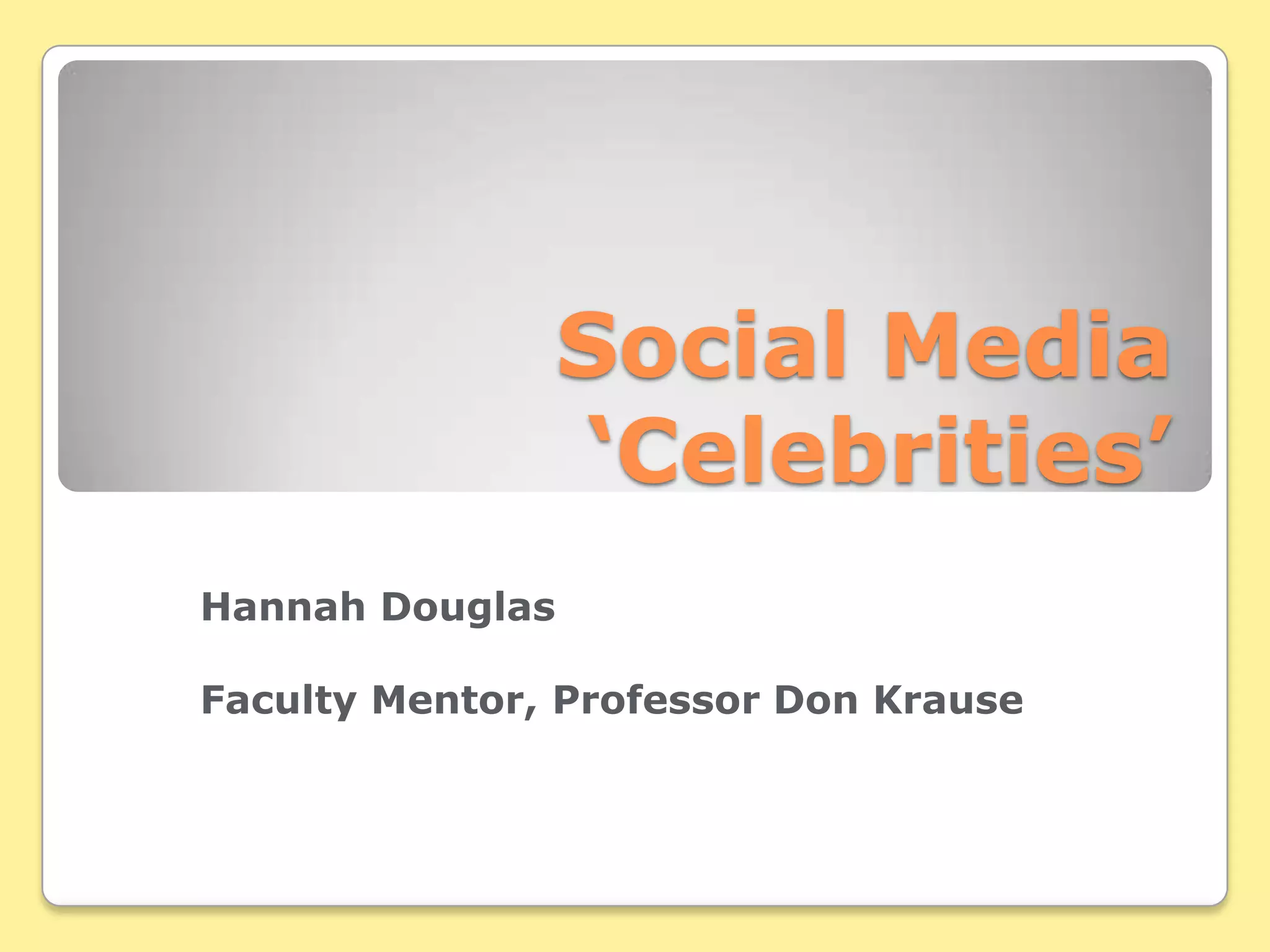 Social Media ‘Celebrities’

Hannah Douglas

Faculty Mentor, Professor Don Krause